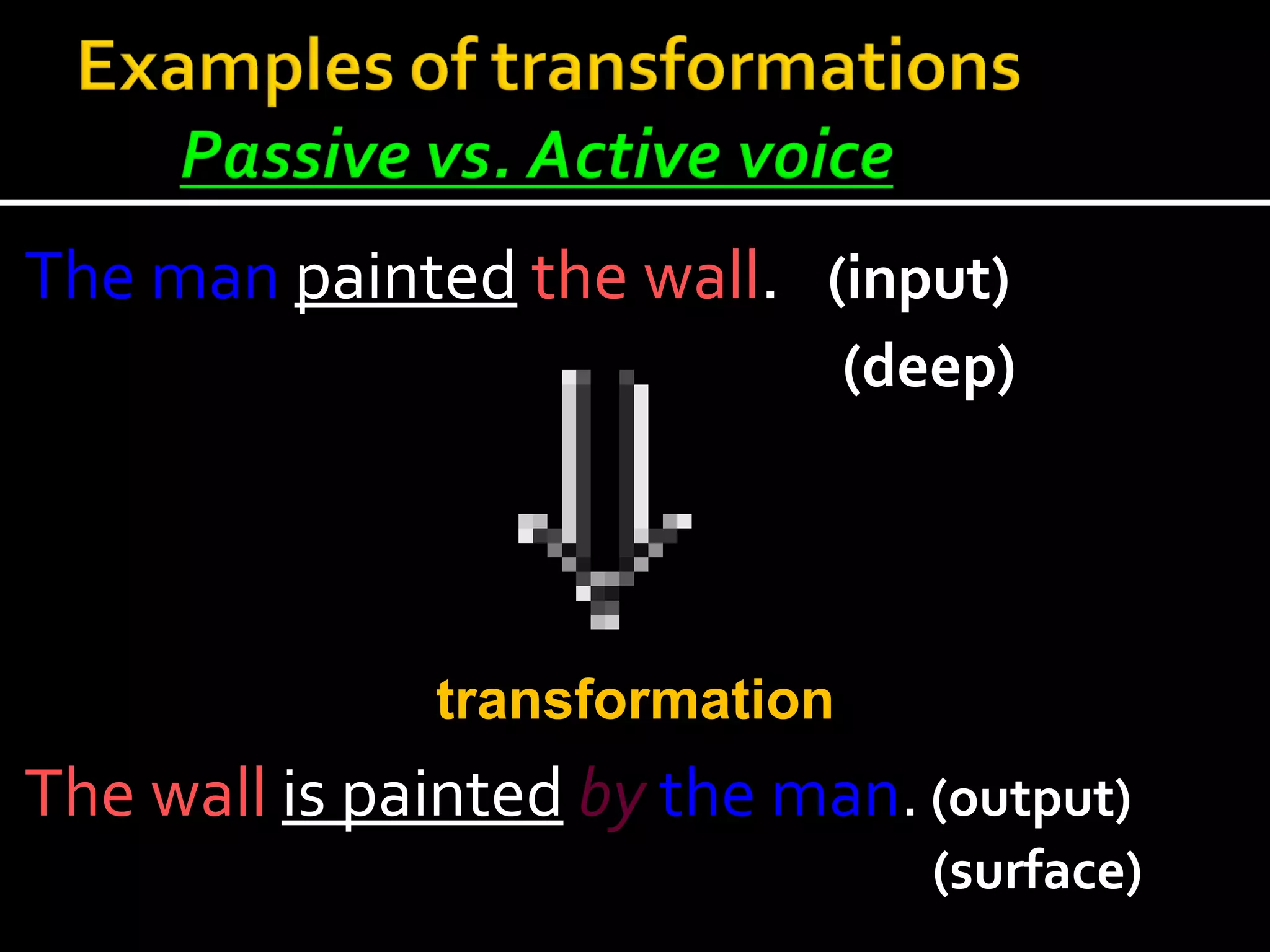 Examples of transformations
Passive vs. Active voice

The man painted the wall. (input)
(deep)

transformation

The wall is painted by the man. (output)
(surface)